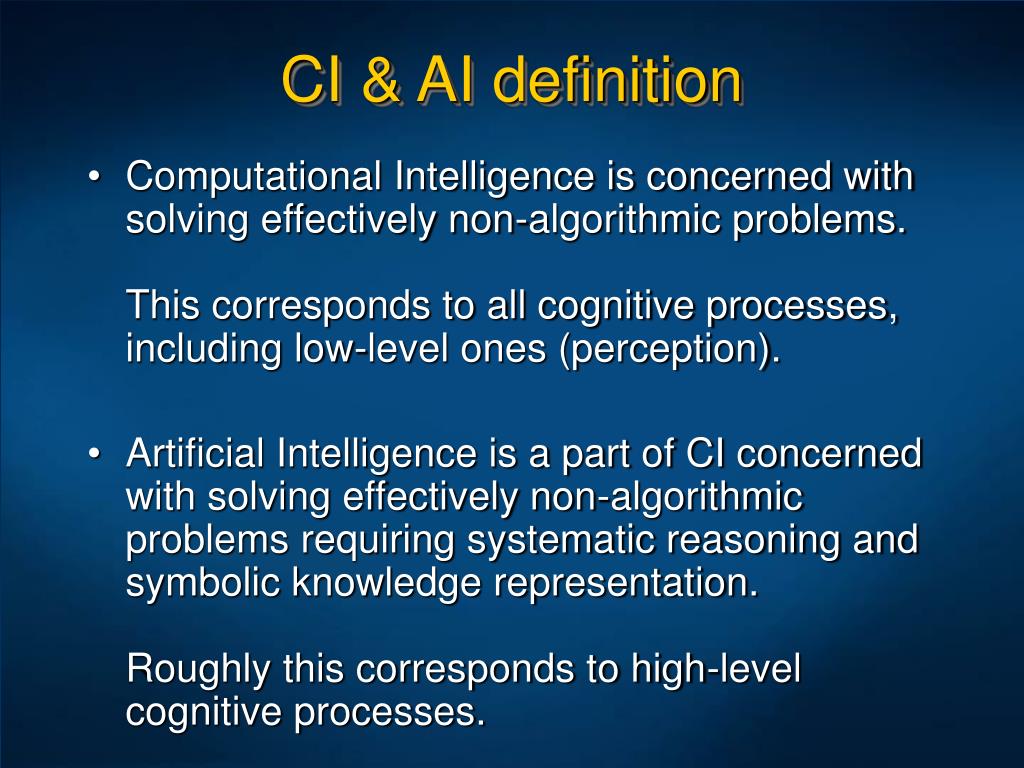 CI & AI definition

• Computational Intelligence is concerned with solving effectively non-algorithmic problems.

This corresponds to all cognitive processes, including low-level ones (perception).

• Artificial Intelligence is a part of CI concerned with solving effectively non-algorithmic problems requiring systematic reasoning and symbolic knowledge representation.

Roughly this corresponds to high-level cognitive processes.